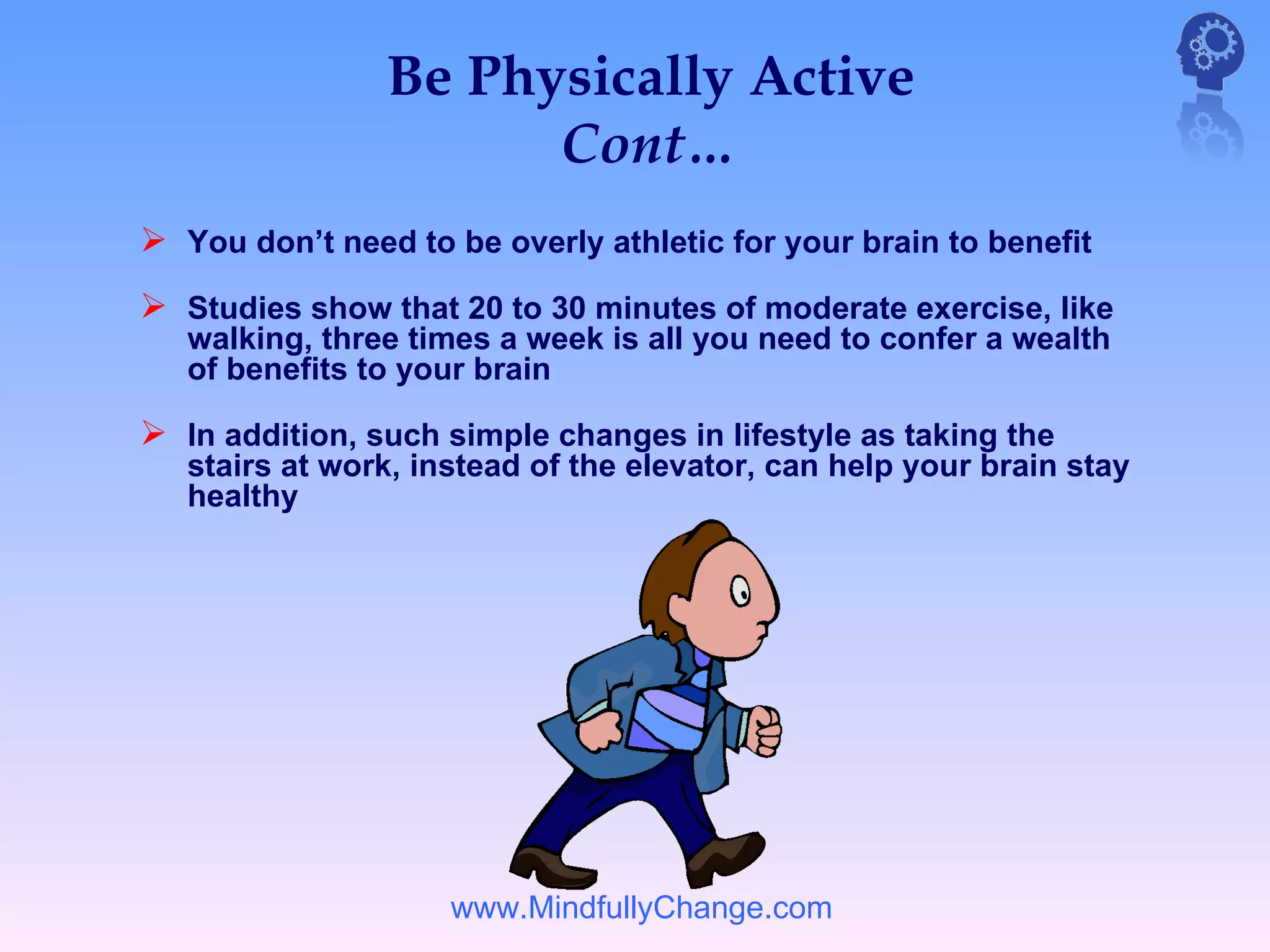 Be Physically Active
Cont…

➢ You don’t need to be overly athletic for your brain to benefit

➢ Studies show that 20 to 30 minutes of moderate exercise, like walking, three times a week is all you need to confer a wealth of benefits to your brain

➢ In addition, such simple changes in lifestyle as taking the stairs at work, instead of the elevator, can help your brain stay healthy

www.MindfullyChange.com